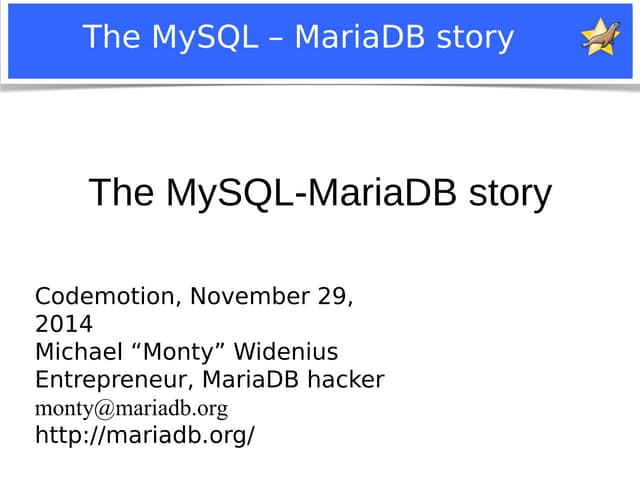 The MySQL – MariaDB story

The MySQL-MariaDB story

Codemotion, November 29, 2014
Michael “Monty” Widenius
Entrepreneur, MariaDB hacker
monty@mariadb.org
http://mariadb.org/